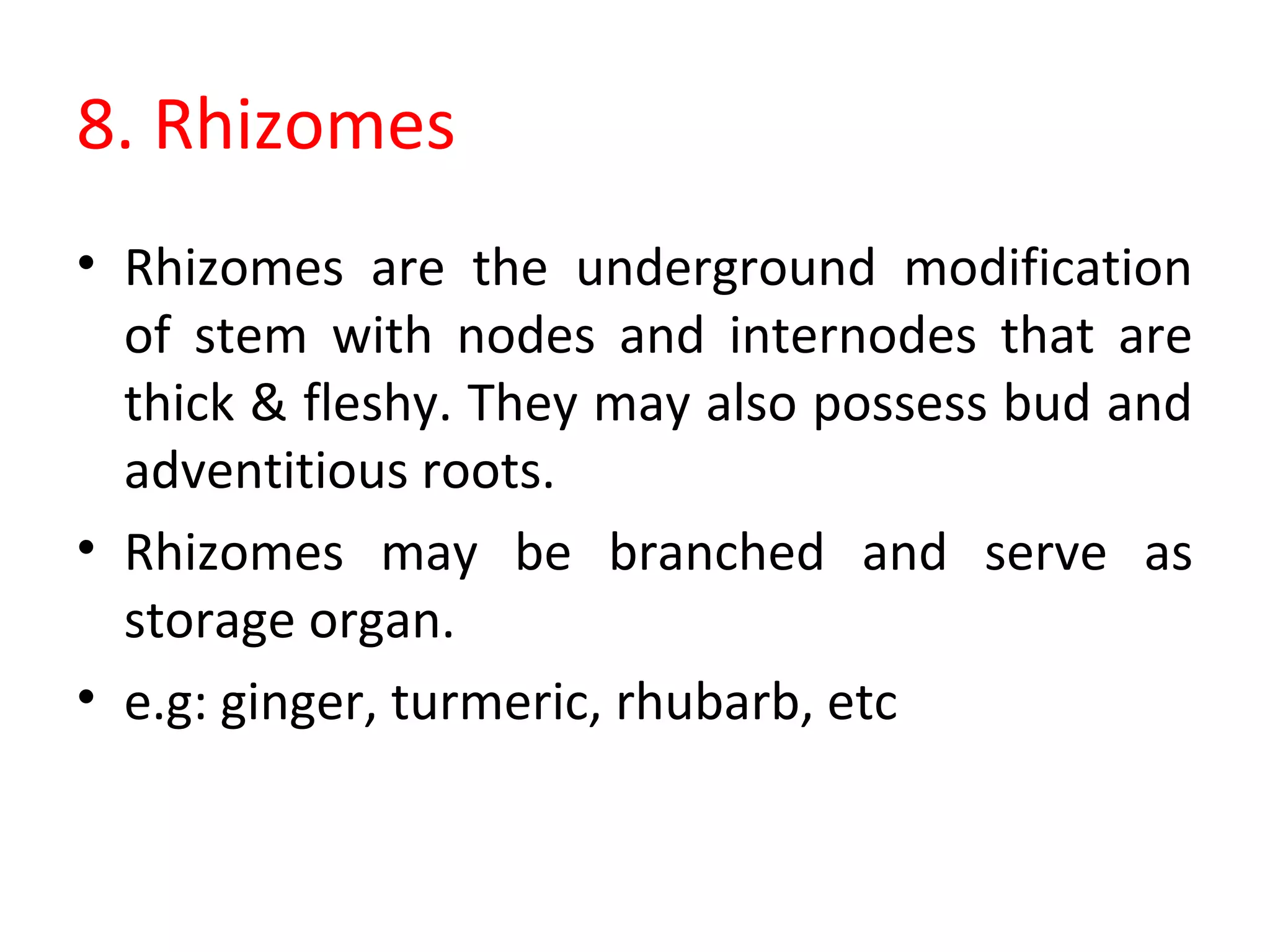 8. Rhizomes

• Rhizomes are the underground modification of stem with nodes and internodes that are thick & fleshy. They may also possess bud and adventitious roots.

• Rhizomes may be branched and serve as storage organ.

• e.g: ginger, turmeric, rhubarb, etc